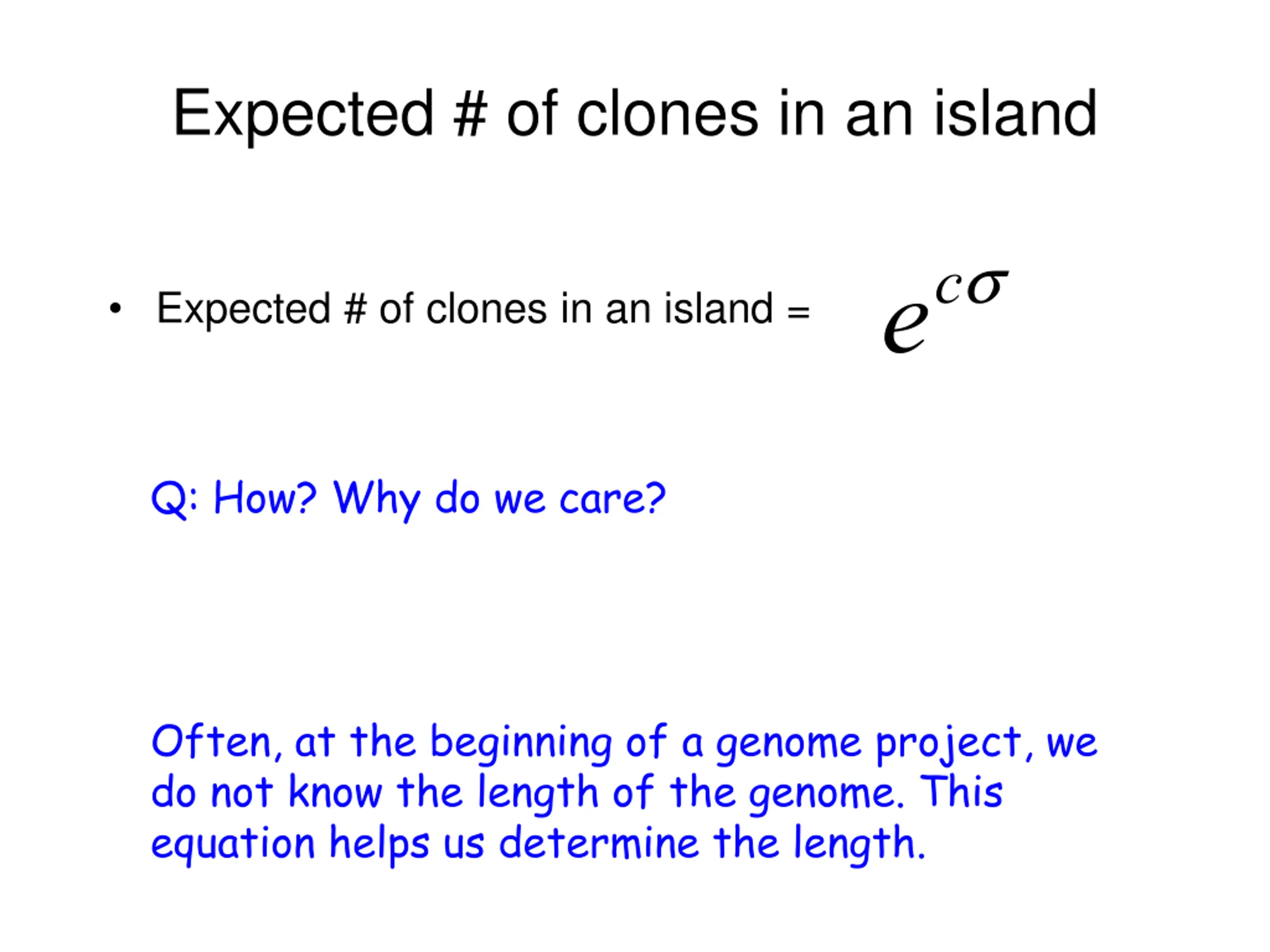 Expected # of clones in an island

• Expected # of clones in an island = $e^{c\sigma}$

Q: How? Why do we care?

Often, at the beginning of a genome project, we do not know the length of the genome. This equation helps us determine the length.